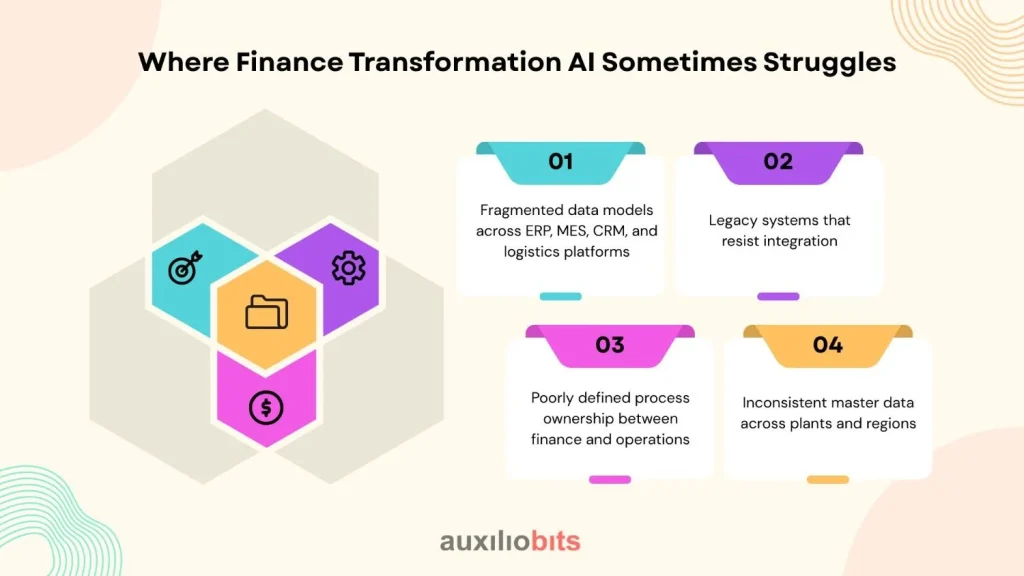 Where Finance Transformation AI Sometimes Struggles

01

Fragmented data models across ERP, MES, CRM, and logistics platforms

02

Legacy systems that resist integration

03

Poorly defined process ownership between finance and operations

04

Inconsistent master data across plants and regions

auxiliobits